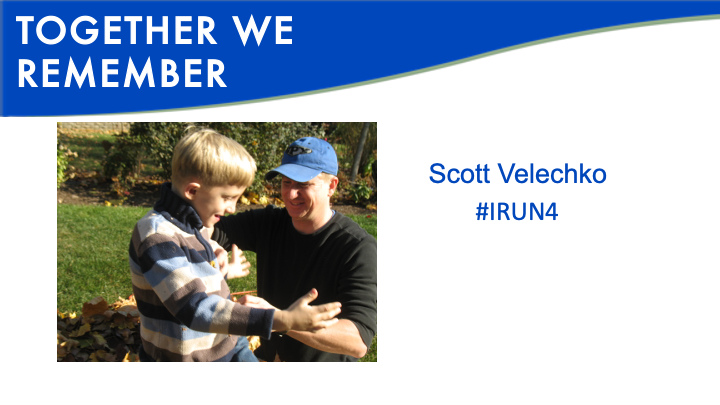 TOGETHER WE REMEMBER

Scott Velechko
#IRUN4